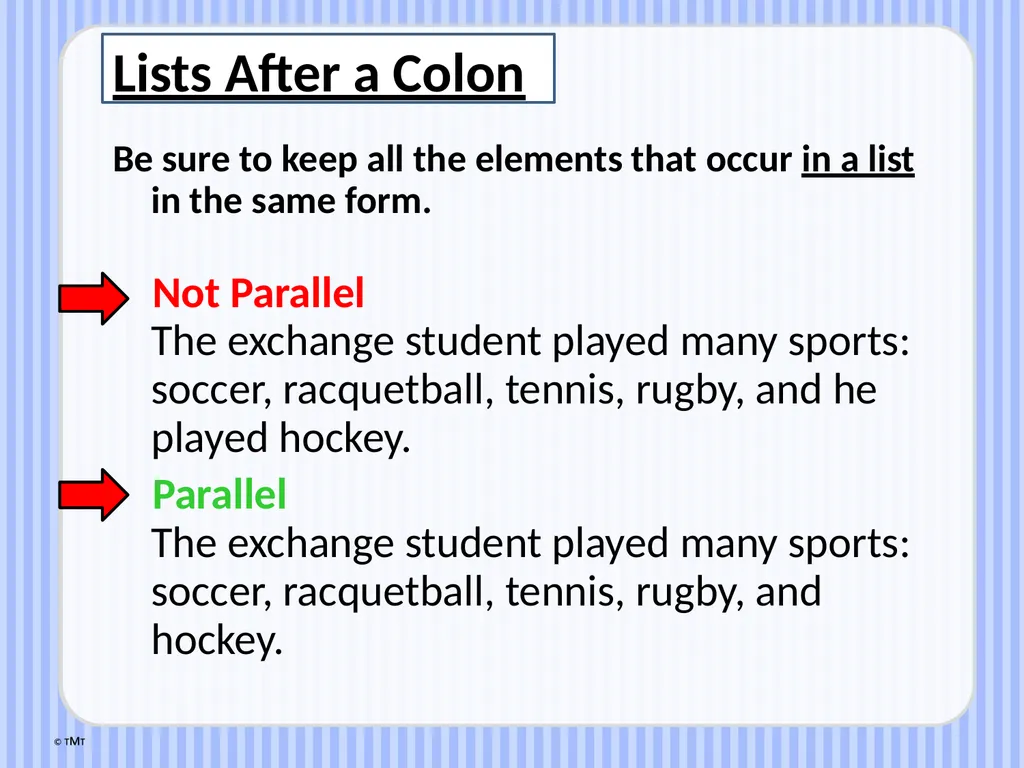 Lists After a Colon

Be sure to keep all the elements that occur in a list in the same form.

Not Parallel
The exchange student played many sports: soccer, racquetball, tennis, rugby, and he played hockey.

Parallel
The exchange student played many sports: soccer, racquetball, tennis, rugby, and hockey.

© TMT